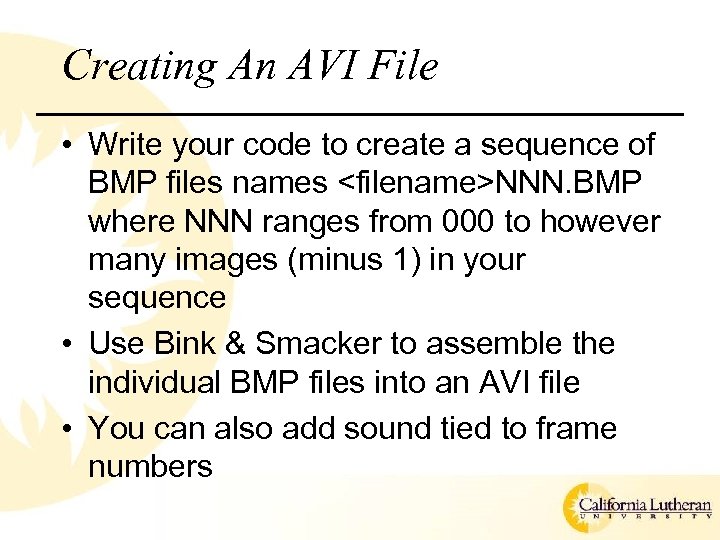 Creating An AVI File

• Write your code to create a sequence of BMP files names <filename>NNN.BMP where NNN ranges from 000 to however many images (minus 1) in your sequence
• Use Bink & Smacker to assemble the individual BMP files into an AVI file
• You can also add sound tied to frame numbers

California Lutheran UNIVERSITY